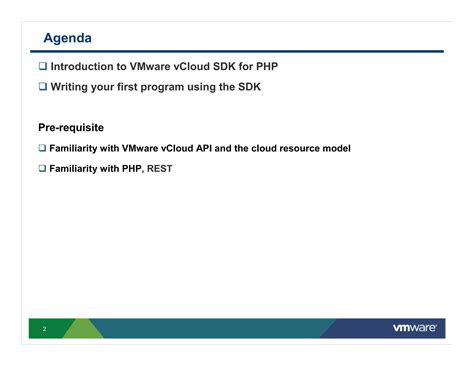 Agenda

❑ Introduction to VMware vCloud SDK for PHP

❑ Writing your first program using the SDK

Pre-requisite

❑ Familiarity with VMware vCloud API and the cloud resource model

❑ Familiarity with PHP, REST

2

vmware